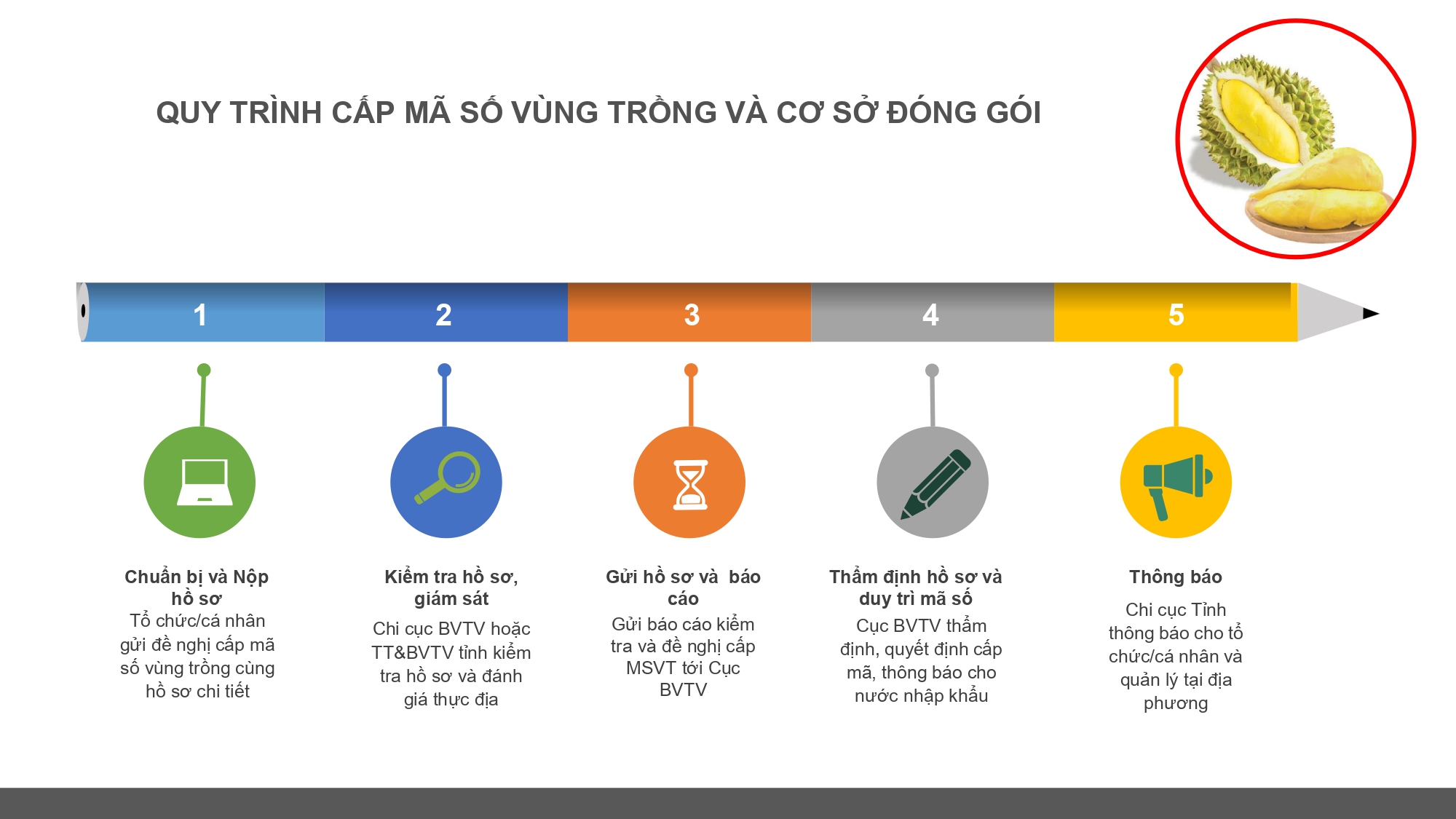 QUY TRÌNH CẤP MÃ SỐ VÙNG TRỒNG VÀ CƠ SỞ ĐÓNG GÓI

1

2

3

4

5

Chuẩn bị và Nộp hồ sơ
Tổ chức/cá nhân gửi đề nghị cấp mã số vùng trồng cùng hồ sơ chi tiết

Kiểm tra hồ sơ, giám sát
Chi cục BVTV hoặc TT&BVTV tỉnh kiểm tra hồ sơ và đánh giá thực địa

Gửi hồ sơ và báo cáo
Gửi báo cáo kiểm tra và đề nghị cấp MSVT tới Cục BVTV

Thẩm định hồ sơ và duy trì mã số
Cục BVTV thẩm định, quyết định cấp mã, thông báo cho nước nhập khẩu

Thông báo
Chi cục Tỉnh thông báo cho tổ chức/cá nhân và quản lý tại địa phương